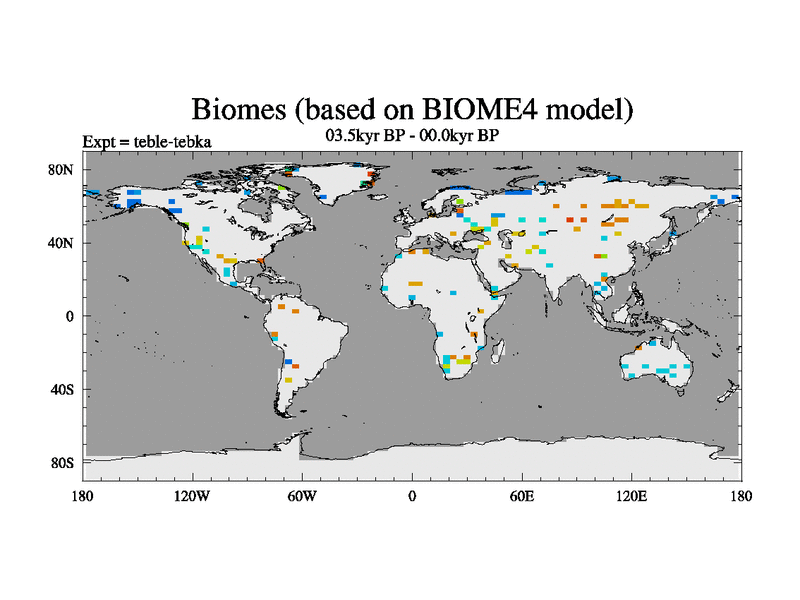 Biomes (based on BIOME4 model)

03.5kyr BP - 00.0kyr BP

Expt = teble-tebka

80N

40N

0

40S

80S

180

120W

60W

0

60E

120E

180